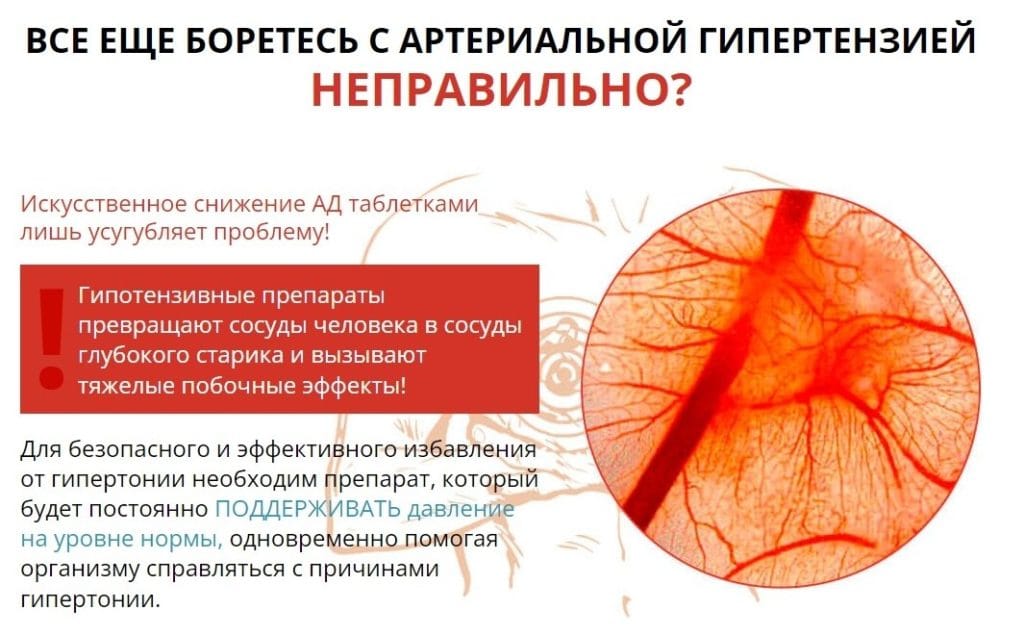 ВСЕ ЕЩЕ БОРЕТЕСЬ С АРТЕРИАЛЬНОЙ ГИПЕРТЕНЗИЕЙ НЕПРАВИЛЬНО?

Искусственное снижение АД таблетками лишь усугубляет проблему!

!

Гипотензивные препараты превращают сосуды человека в сосуды глубокого старика и вызывают тяжелые побочные эффекты!

Для безопасного и эффективного избавления от гипертонии необходим препарат, который будет постоянно ПОДДЕРЖИВАТЬ давление на уровне нормы, одновременно помогая организму справляться с причинами гипертонии.